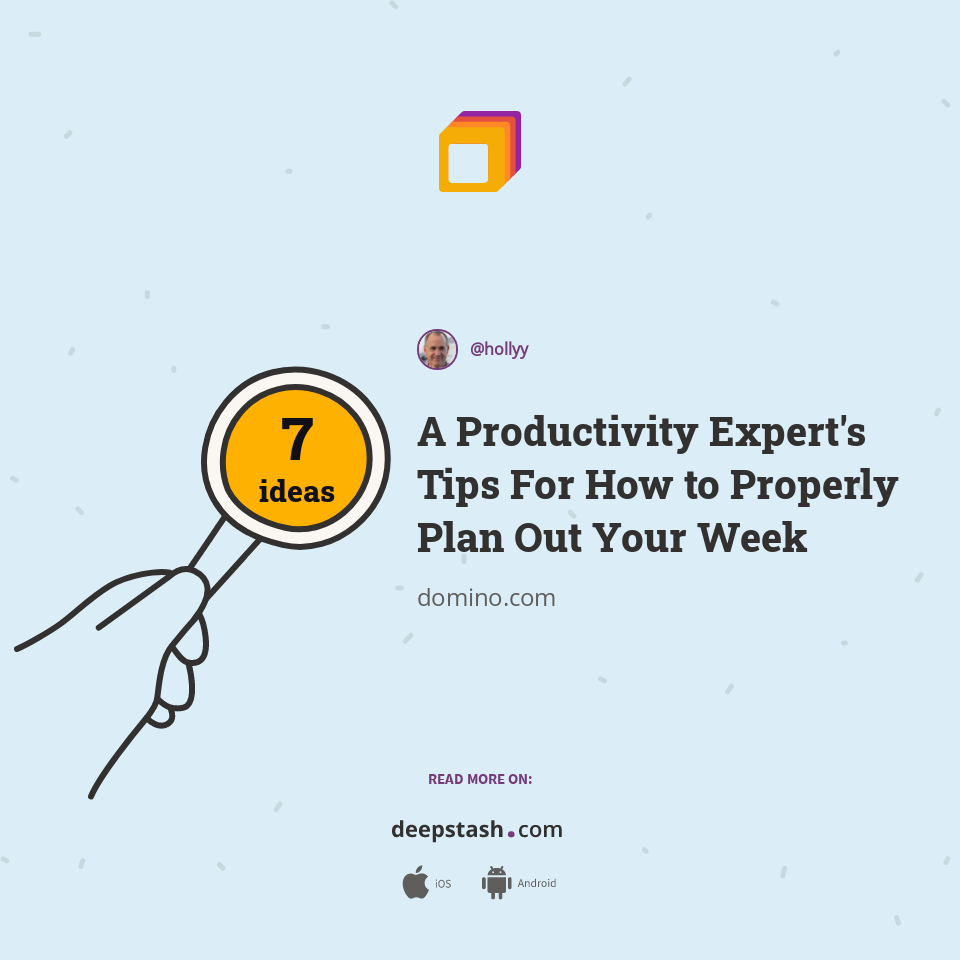 @hollyy

7 ideas

A Productivity Expert's Tips For How to Properly Plan Out Your Week

domino.com

READ MORE ON:

deepstash.com

iOS Android